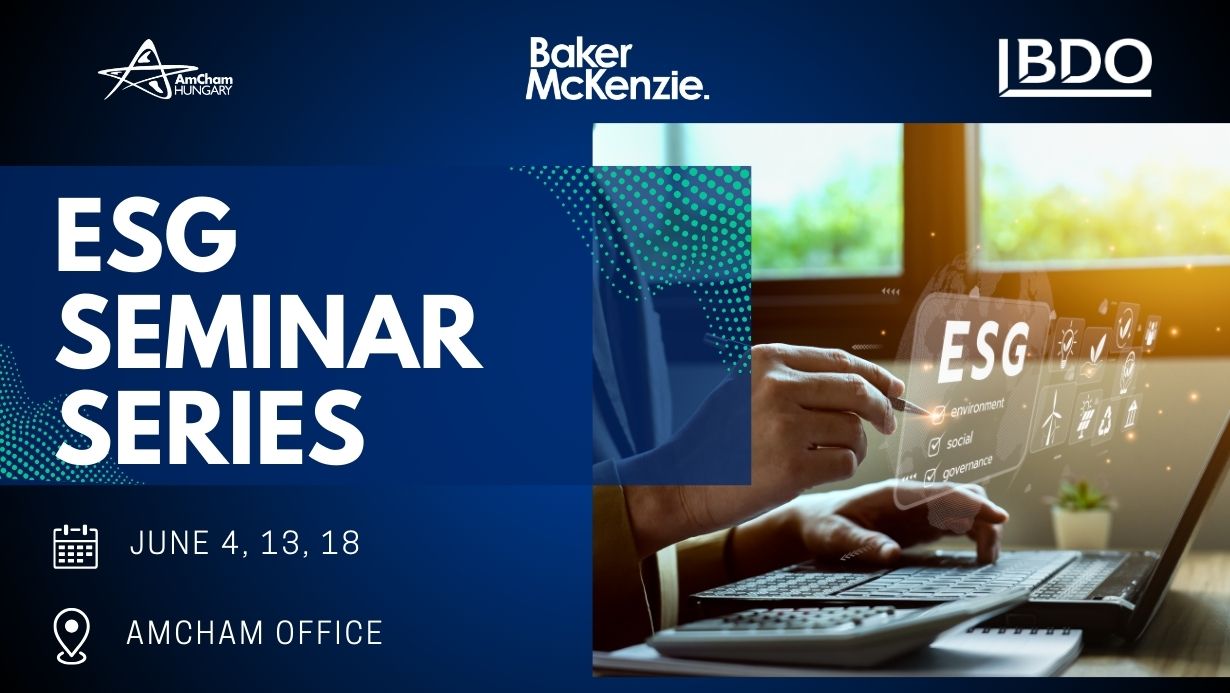 AmCham HUNGARY

Baker McKenzie.

BDO

ESG SEMINAR SERIES

JUNE 4, 13, 18

AMCHAM OFFICE

ESG

environment

social

governance